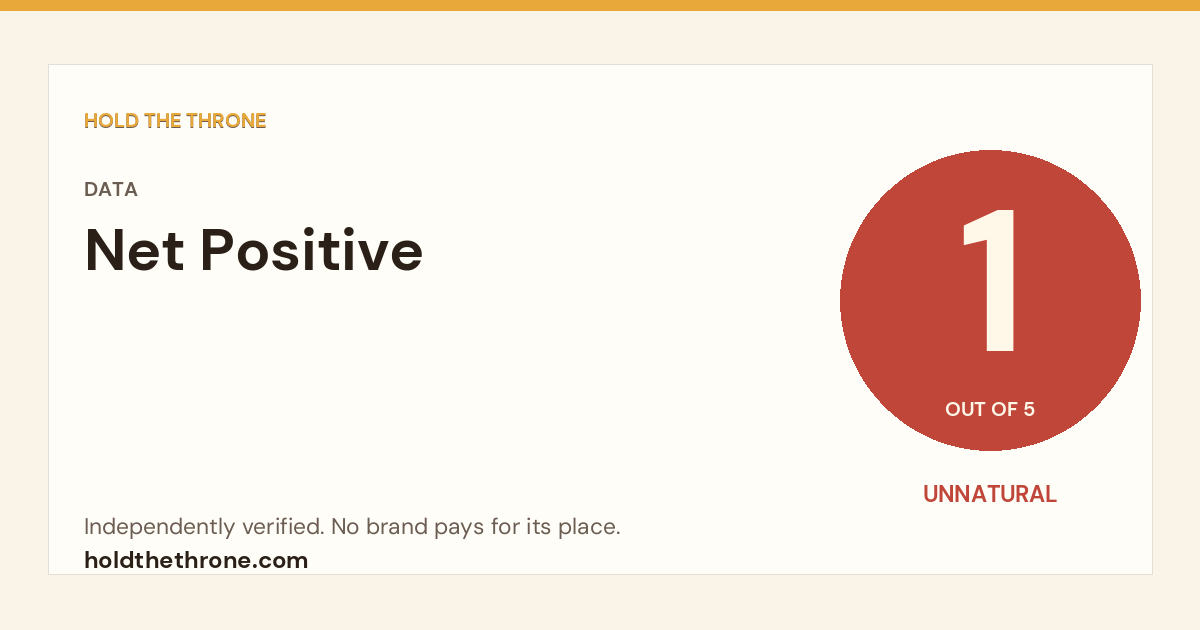 HOLD THE THRONE

DATA

Net Positive

1

OUT OF 5

UNNATURAL

Independently verified. No brand pays for its place.

holdthethrone.com